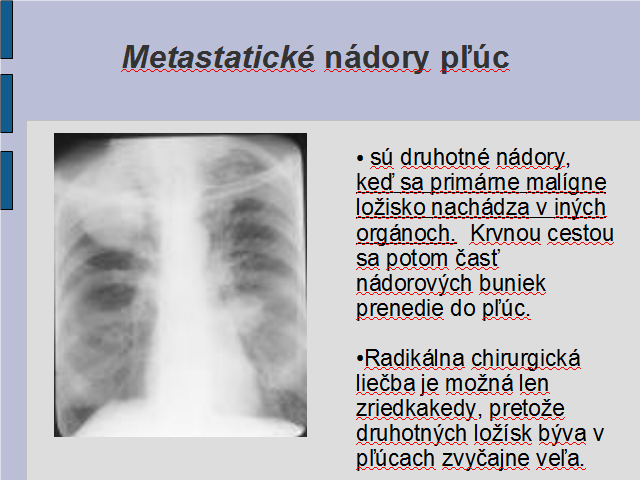 Metastatické nádory pľúc

• sú druhotné nádory, keď sa primárne malígne ložisko nachádza v iných orgánoch. Krvnou cestou sa potom časť nádorových buniek prenedie do pľúc.

•Radikálna chirurgická liečba je možná len zriedkakedy, pretože druhotných ložísk býva v pľúcach zvyčajne veľa.